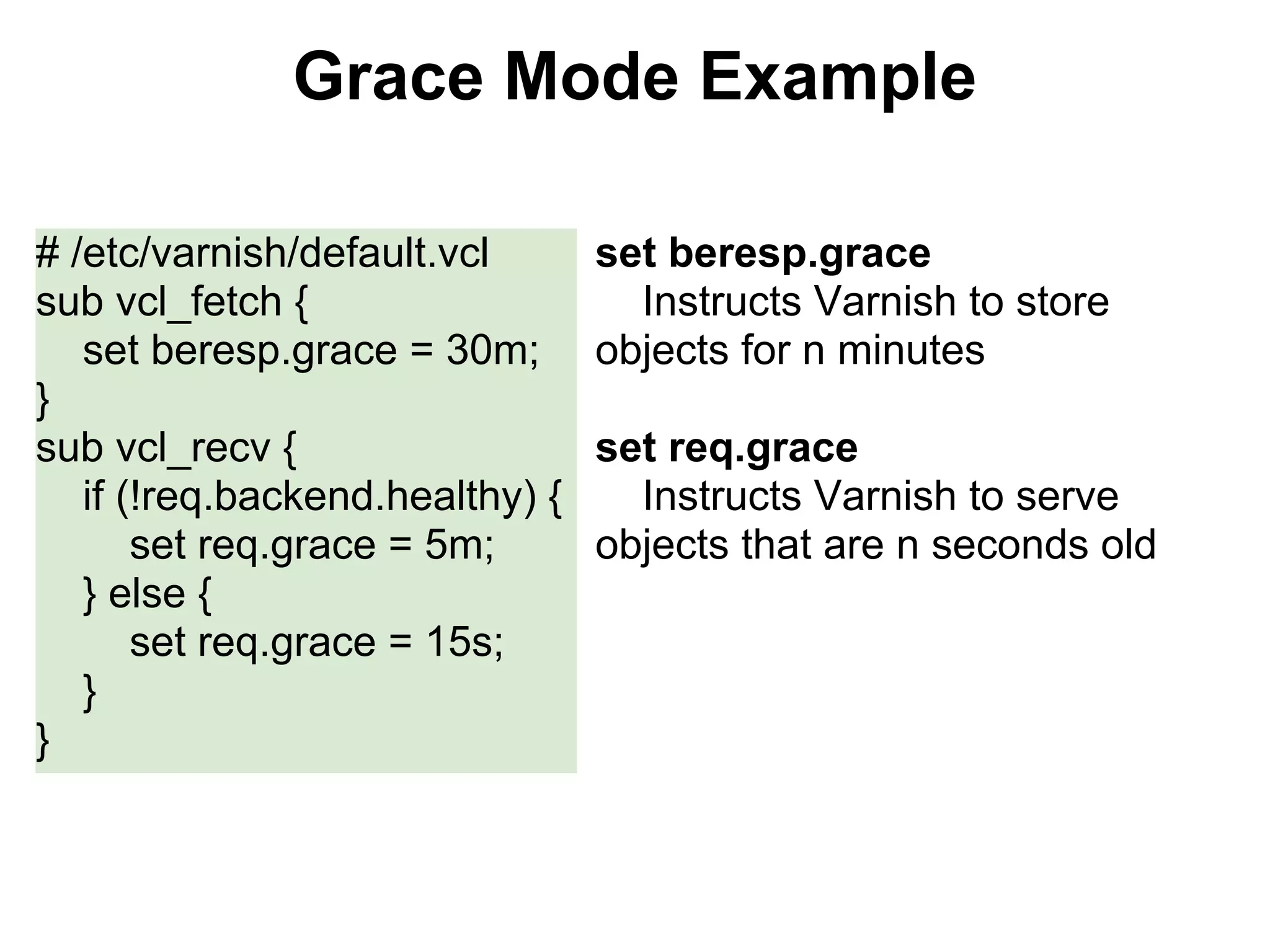 Grace Mode Example

# /etc/varnish/default.vcl
sub vcl_fetch {
    set beresp.grace = 30m;
}
sub vcl_recv {
    if (!req.backend.healthy) {
        set req.grace = 5m;
    } else {
        set req.grace = 15s;
    }
}

set beresp.grace
Instructs Varnish to store objects for n minutes

set req.grace
Instructs Varnish to serve objects that are n seconds old